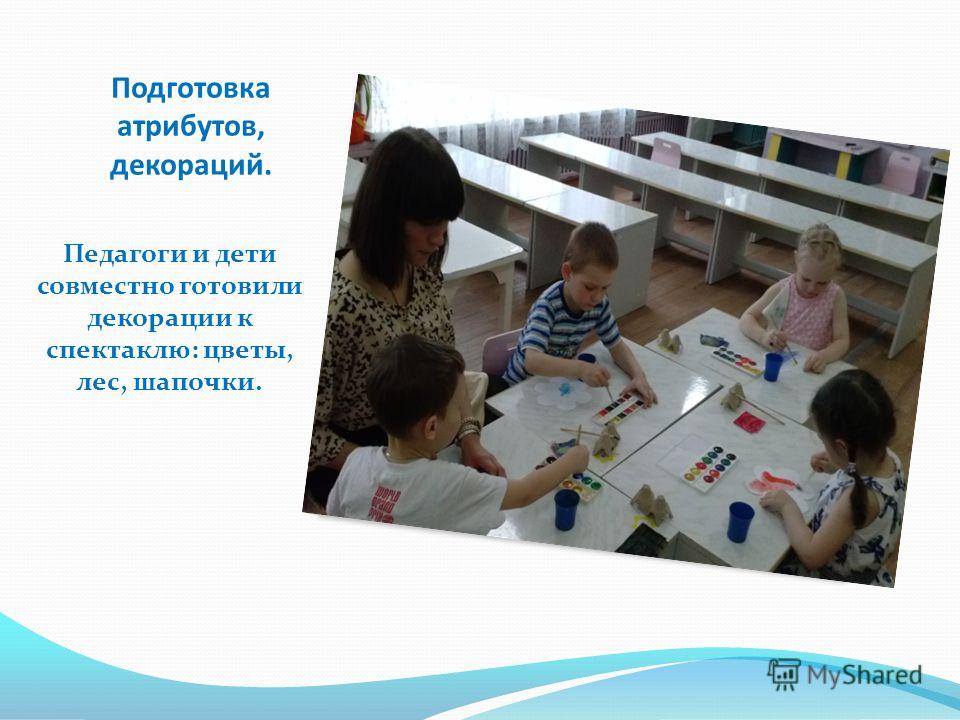 Подготовка атрибутов, декораций.

Педагоги и дети совместно готовили декорации к спектаклю: цветы, лес, шапочки.

MyShared